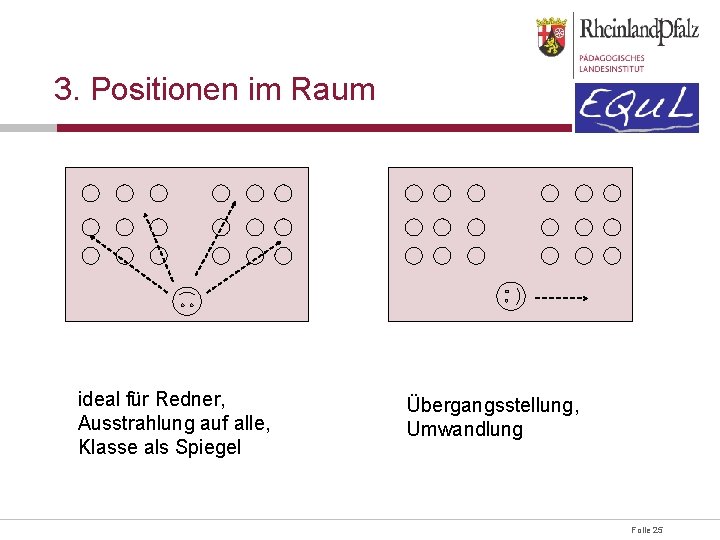 RheinlandPfalz
PÄDAGOGISCHES LANDESINSTITUT

EQuL

3. Positionen im Raum

ideal für Redner, Ausstrahlung auf alle, Klasse als Spiegel

Übergangsstellung, Umwandlung

Folie 25